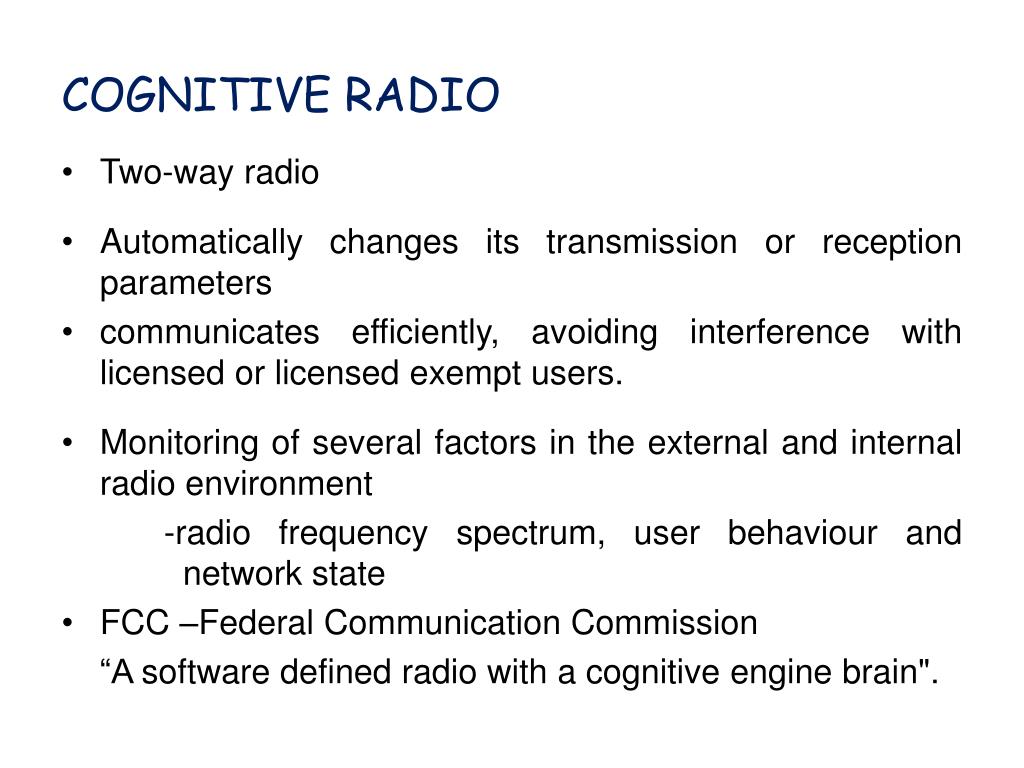 COGNITIVE RADIO

• Two-way radio

• Automatically changes its transmission or reception parameters

• communicates efficiently, avoiding interference with licensed or licensed exempt users.

• Monitoring of several factors in the external and internal radio environment

-radio frequency spectrum, user behaviour and network state

• FCC –Federal Communication Commission

“A software defined radio with a cognitive engine brain".